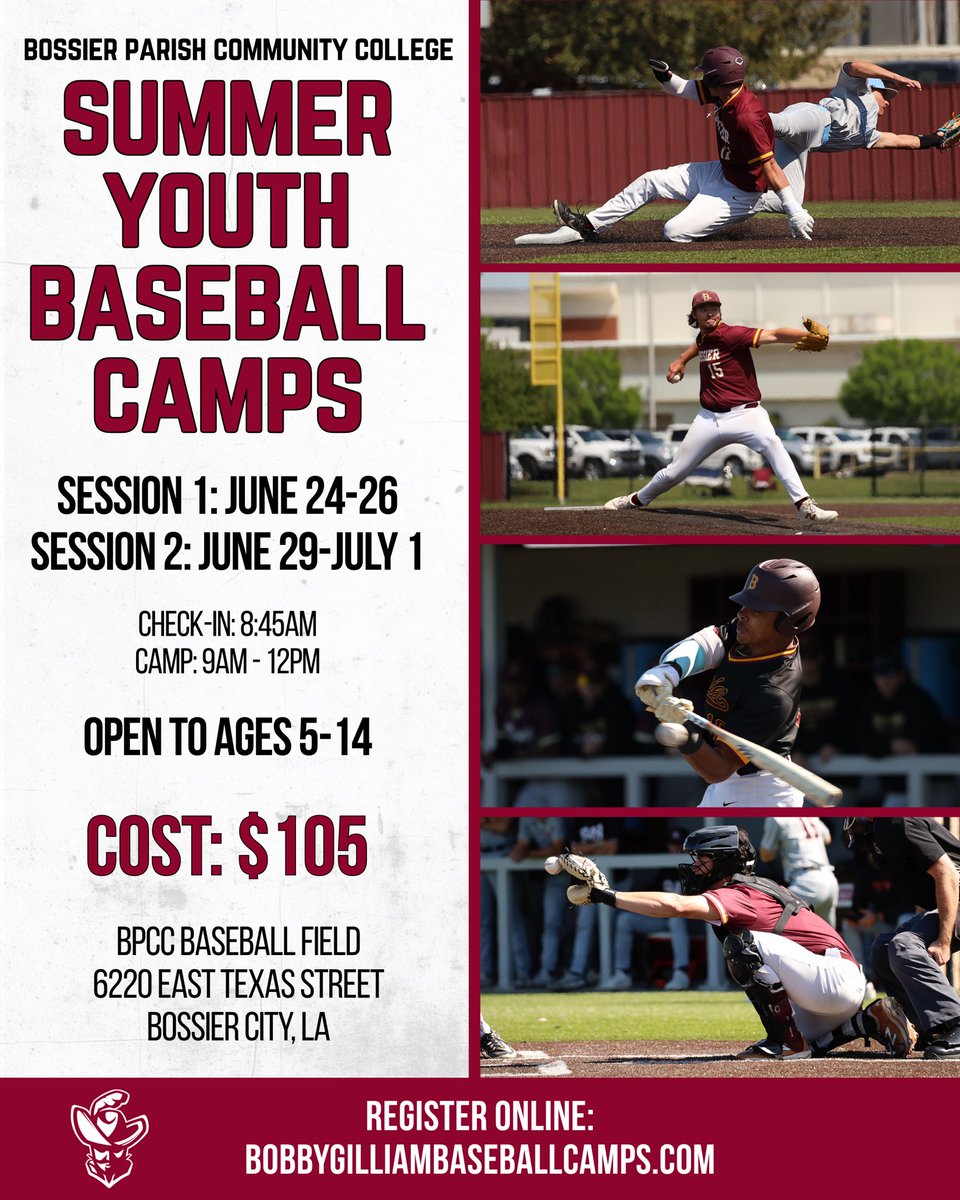 BOSSIER PARISH COMMUNITY COLLEGE

SUMMER YOUTH BASEBALL CAMPS

SESSION 1: JUNE 24-26
SESSION 2: JUNE 29-JULY 1

CHECK-IN: 8:45AM
CAMP: 9AM - 12PM

OPEN TO AGES 5-14

COST: $105

BPCC BASEBALL FIELD
6220 EAST TEXAS STREET
BOSSIER CITY, LA

15

REGISTER ONLINE:
BOBBYGILLIAMBASEBALLCAMPS.COM